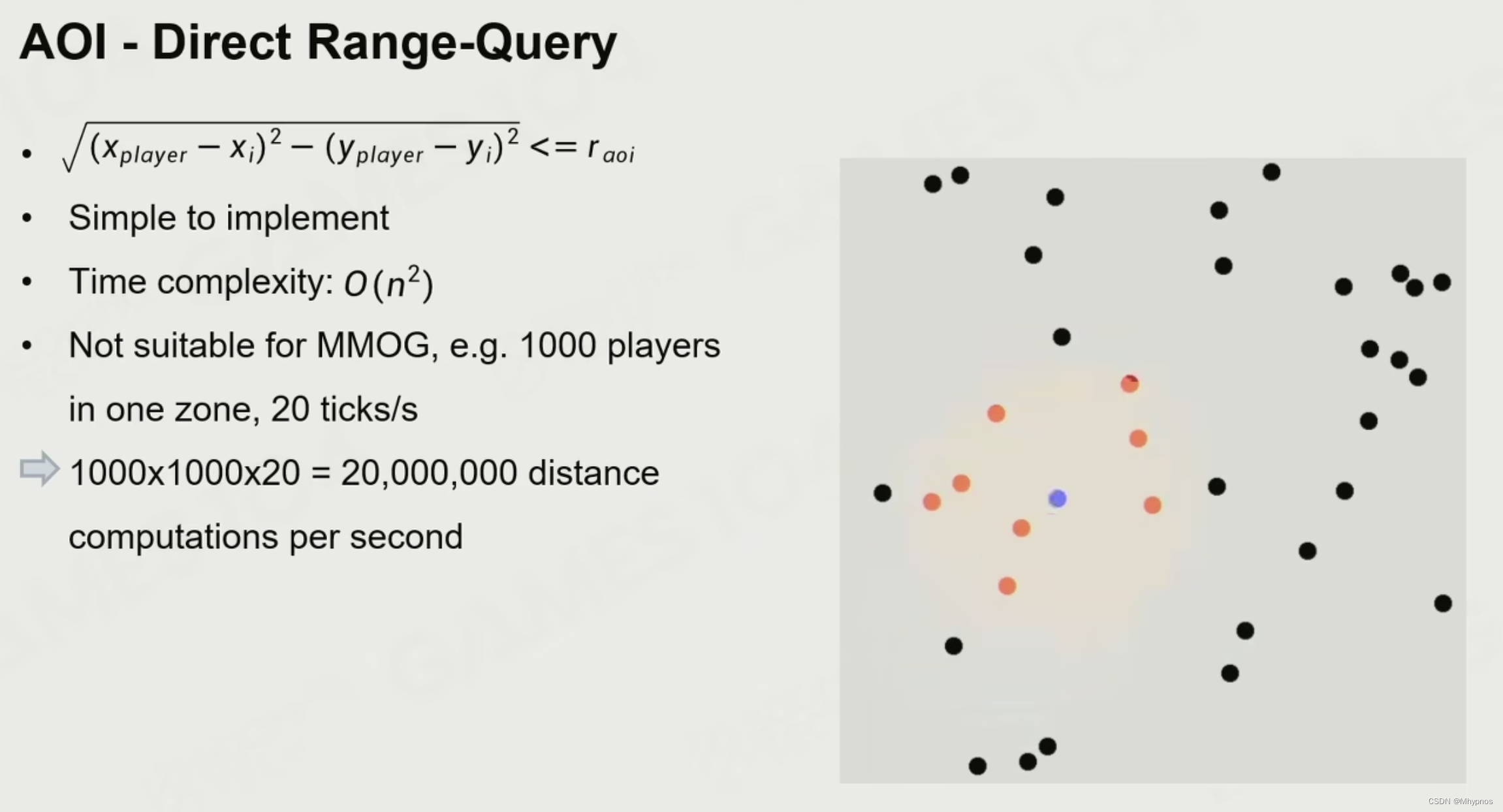 AOI - Direct Range-Query

• $\sqrt{(x_{player} - x_i)^2 - (y_{player} - y_i)^2} <= r_{aoi}$

• Simple to implement

• Time complexity: $O(n^2)$

• Not suitable for MMOG, e.g. 1000 players in one zone, 20 ticks/s

1000x1000x20 = 20,000,000 distance computations per second

CSDN @Mhypnos